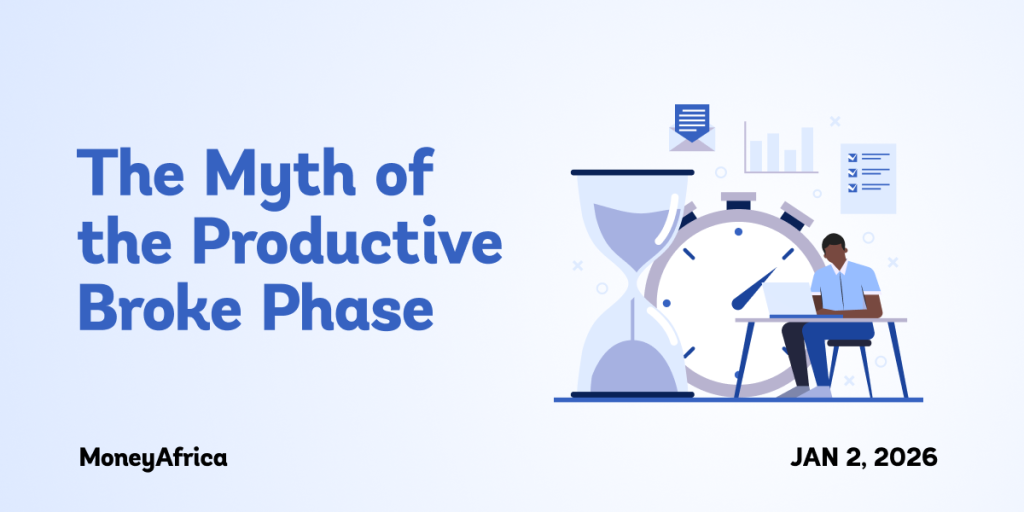 The Myth of the Productive Broke Phase

MoneyAfrica

JAN 2, 2026